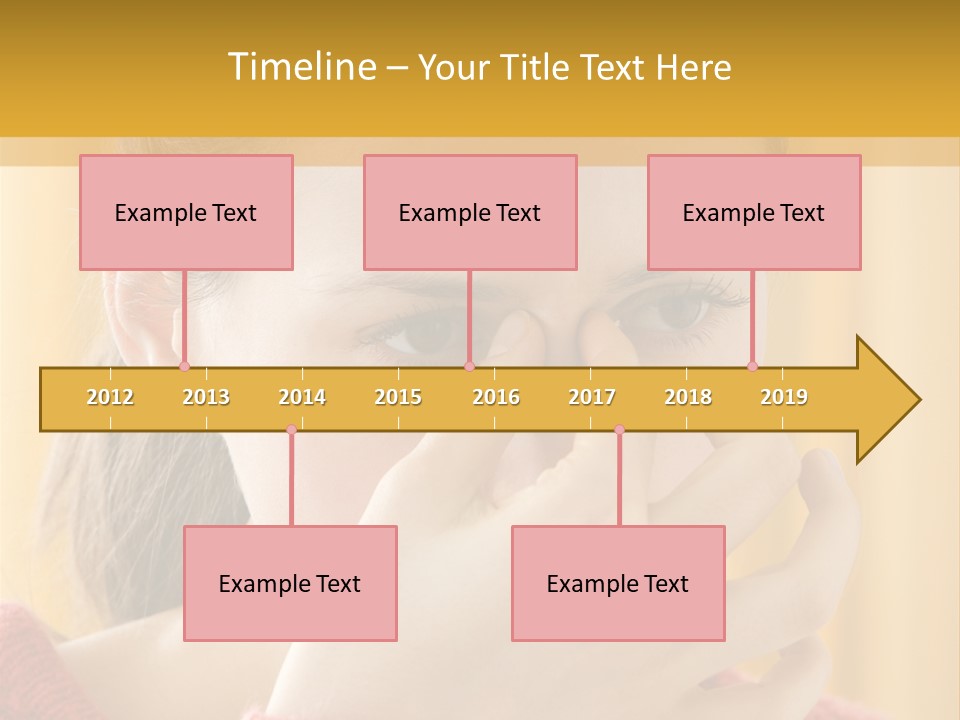 Timeline – Your Title Text Here

Example Text

Example Text

Example Text

2012 2013 2014 2015 2016 2017 2018 2019

Example Text

Example Text